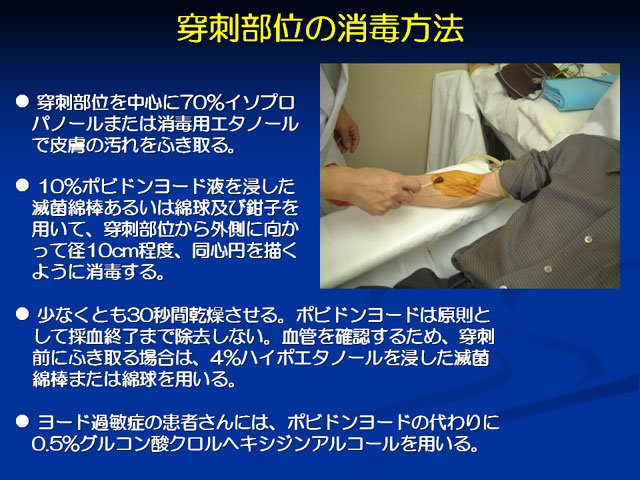 穿刺部位の消毒方法

● 穿刺部位を中心に70%イソプロパノールまたは消毒用エタノールで皮膚の汚れをふき取る。

● 10%ポビドンヨード液を浸した滅菌綿棒あるいは綿球及び鉗子を用いて、穿刺部位から外側に向かって径10cm程度、同心円を描くように消毒する。

● 少なくとも30秒間乾燥させる。ポビドンヨードは原則として採血終了まで除去しない。血管を確認するため、穿刺前にふき取る場合は、4%ハイポエタノールを浸した滅菌綿棒または綿球を用いる。

● ヨード過敏症の患者さんには、ポビドンヨードの代わりに0.5%グルコン酸クロルヘキシジンアルコールを用いる。